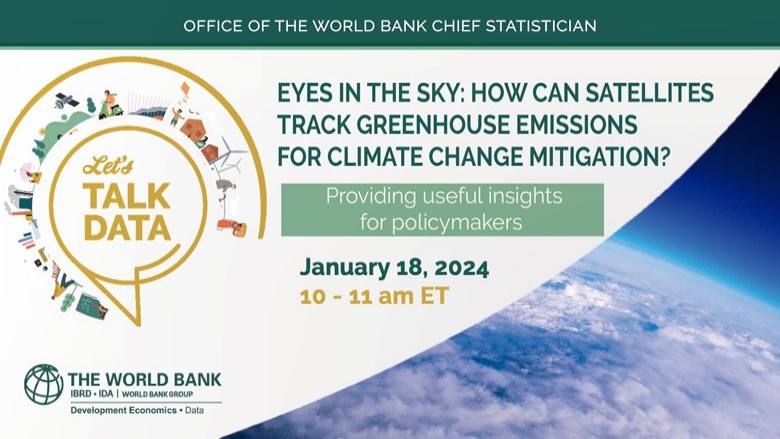 OFFICE OF THE WORLD BANK CHIEF STATISTICIAN

Let's TALK DATA

EYES IN THE SKY: HOW CAN SATELLITES TRACK GREENHOUSE EMISSIONS FOR CLIMATE CHANGE MITIGATION?

Providing useful insights for policymakers

January 18, 2024
10 - 11 am ET

THE WORLD BANK
IBRD • IDA | WORLD BANK GROUP
Development Economics • Data